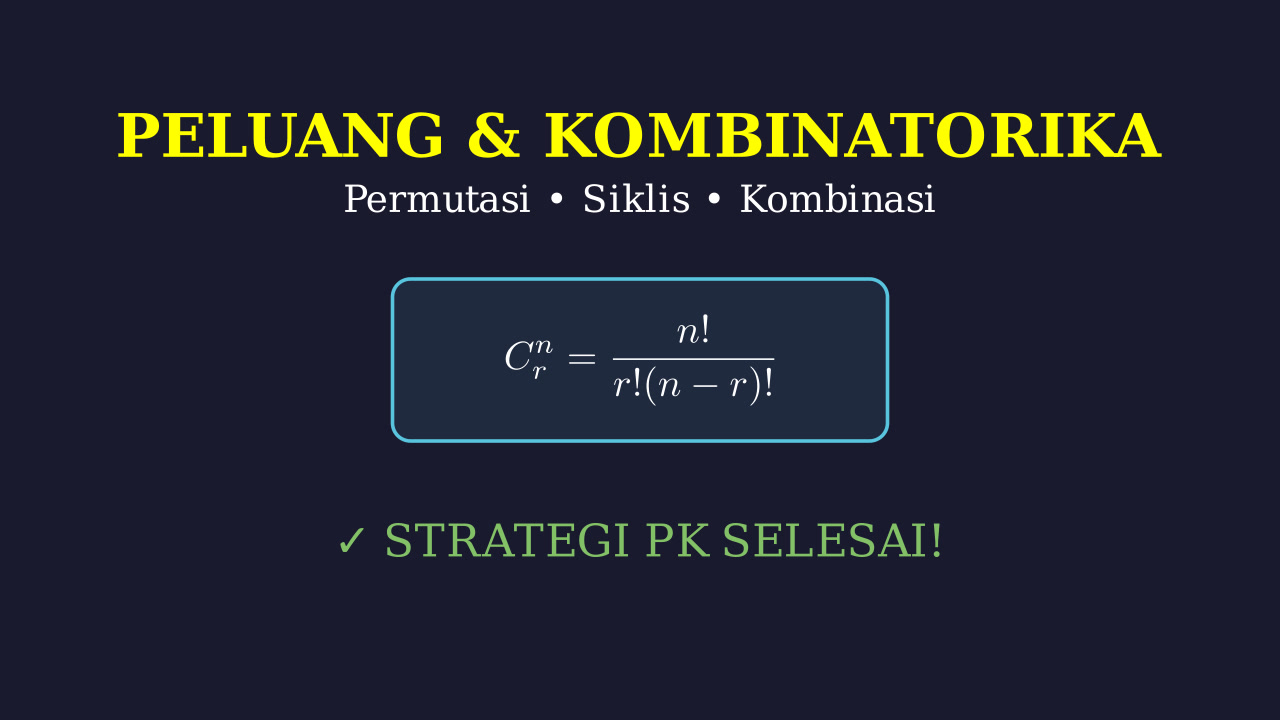 PELUANG & KOMBINATORIKA

Permutasi • Siklis • Kombinasi

$C_r^n = \frac{n!}{r!(n-r)!}$

✓ STRATEGI PK SELESAI!